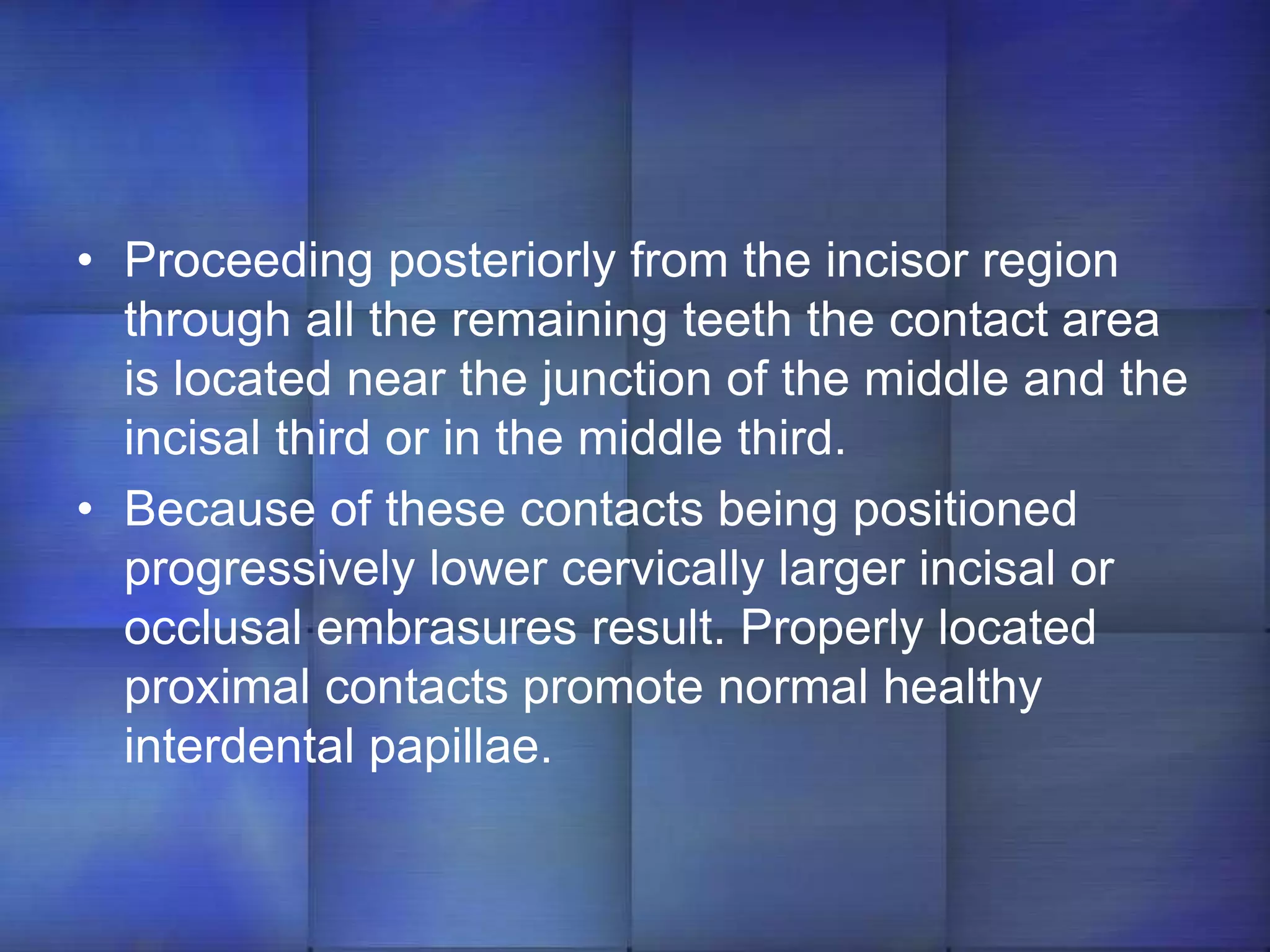 • Proceeding posteriorly from the incisor region through all the remaining teeth the contact area is located near the junction of the middle and the incisal third or in the middle third.

• Because of these contacts being positioned progressively lower cervically larger incisal or occlusal embrasures result. Properly located proximal contacts promote normal healthy interdental papillae.